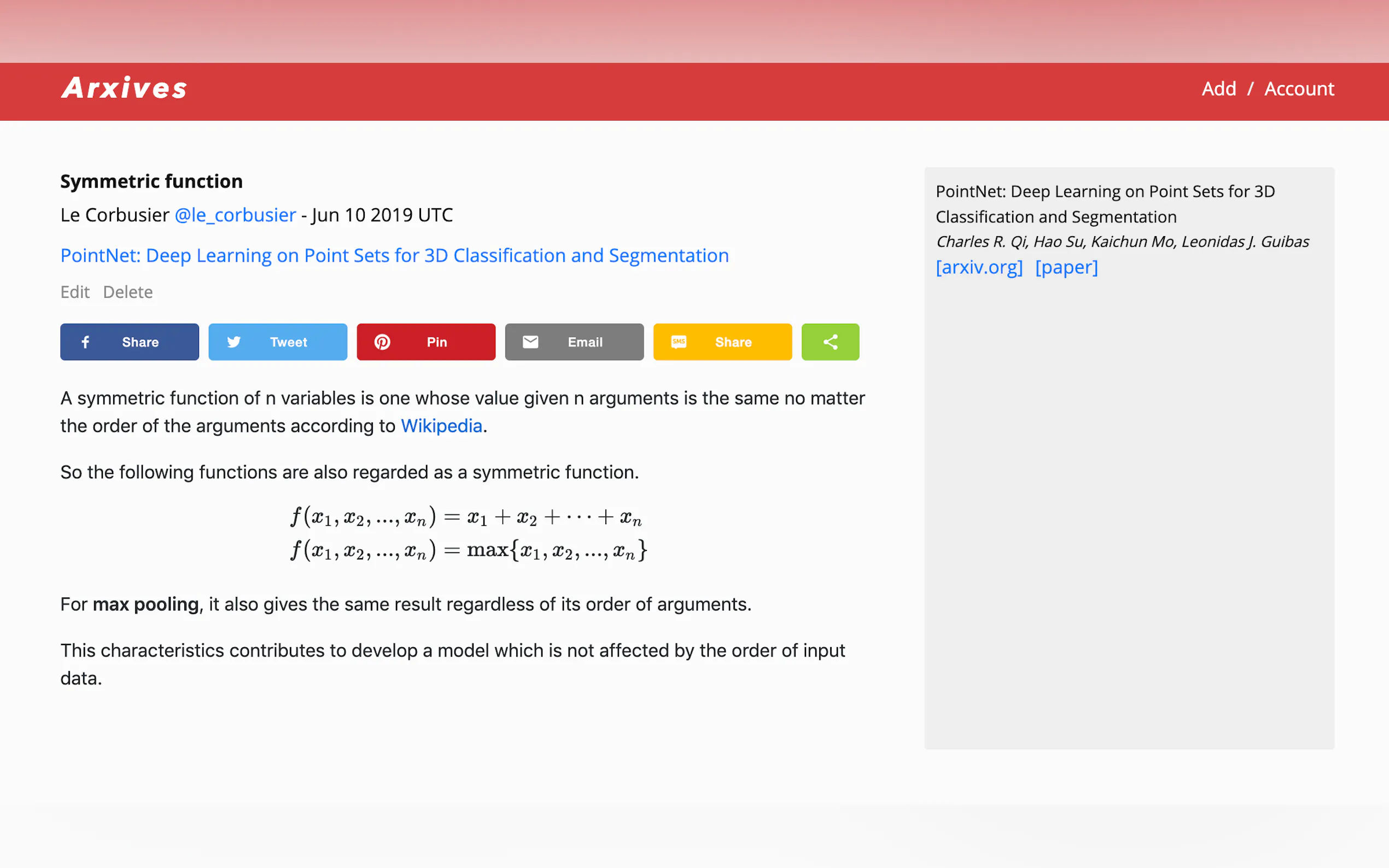 Arxives

Add / Account

Symmetric function

Le Corbusier @le_corbusier - Jun 10 2019 UTC

PointNet: Deep Learning on Point Sets for 3D Classification and Segmentation

Edit Delete

Share Tweet Pin Email Share

A symmetric function of n variables is one whose value given n arguments is the same no matter the order of the arguments according to Wikipedia.

So the following functions are also regarded as a symmetric function.

$f(x_1, x_2, ..., x_n) = x_1 + x_2 + \cdots + x_n$
$f(x_1, x_2, ..., x_n) = \max\{x_1, x_2, ..., x_n\}$

For max pooling, it also gives the same result regardless of its order of arguments.

This characteristics contributes to develop a model which is not affected by the order of input data.

PointNet: Deep Learning on Point Sets for 3D Classification and Segmentation
Charles R. Qi, Hao Su, Kaichun Mo, Leonidas J. Guibas
[arxiv.org] [paper]